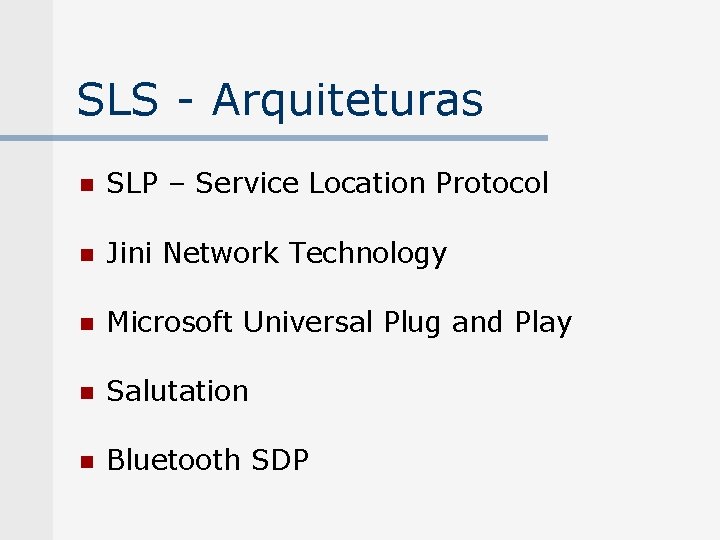 SLS - Arquiteturas

SLP – Service Location Protocol

Jini Network Technology

Microsoft Universal Plug and Play

Salutation

Bluetooth SDP